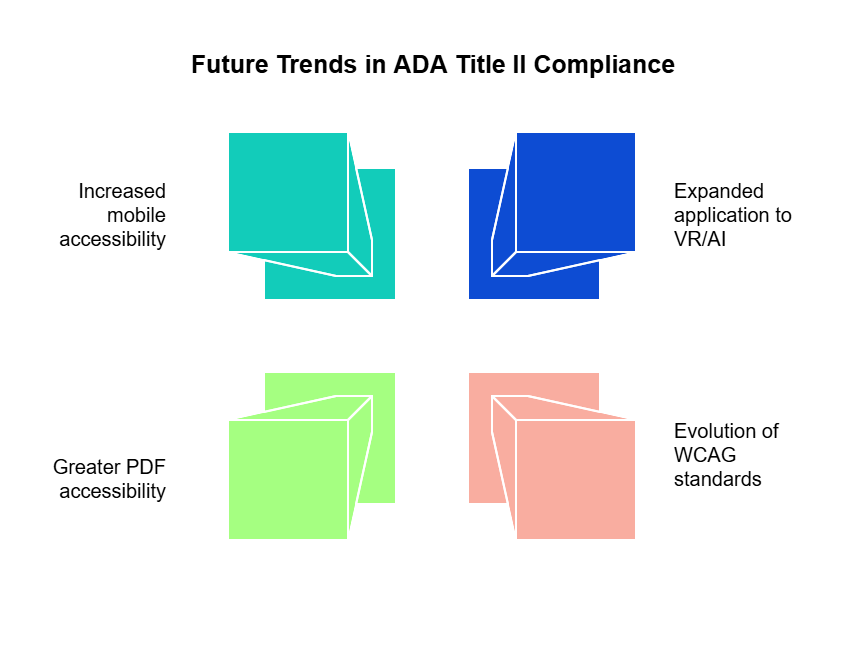 Future Trends in ADA Title II Compliance

Increased mobile accessibility

Expanded application to VR/AI

Greater PDF accessibility

Evolution of WCAG standards